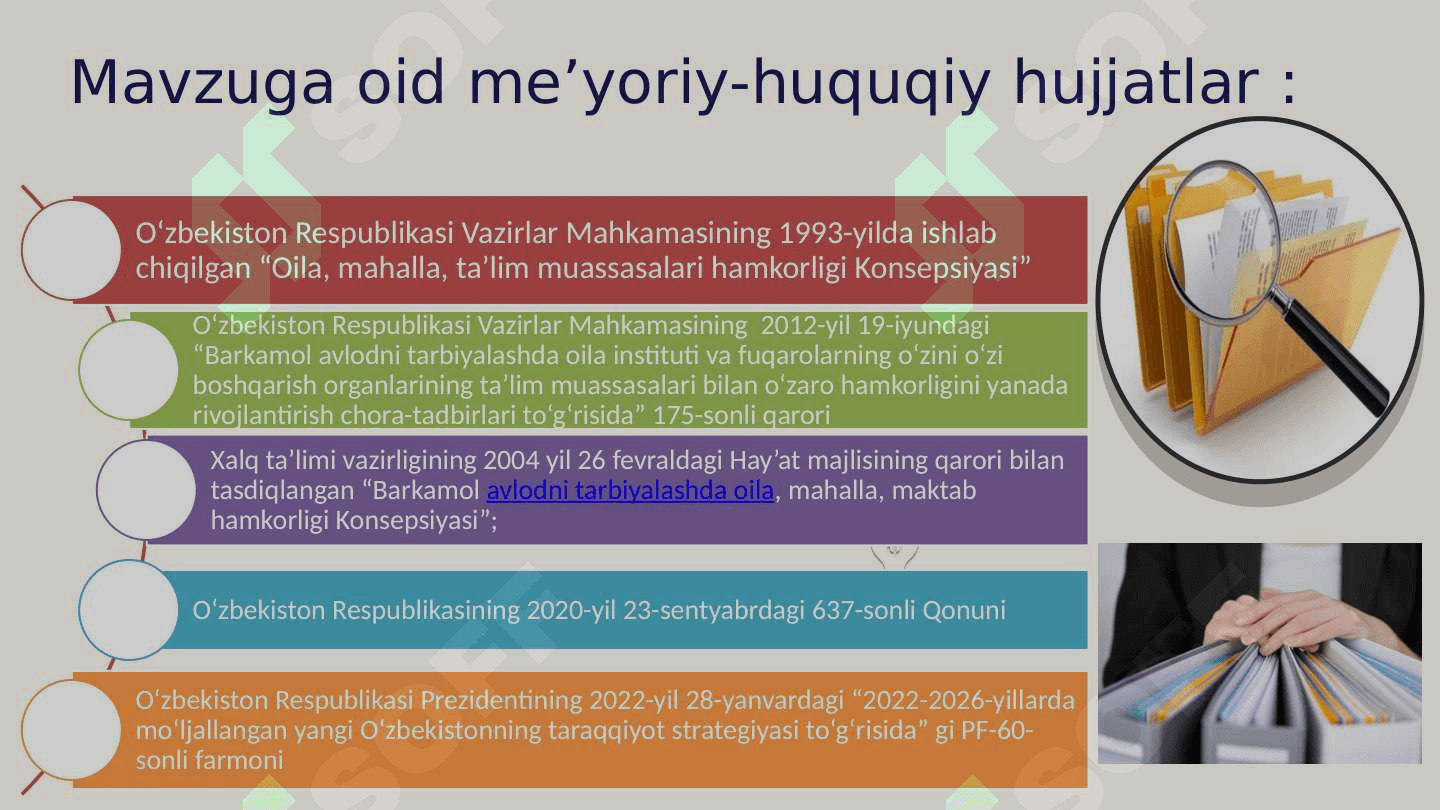 Mavzuga oid me’yoriy-huquqiy hujjatlar :

O‘zbekiston Respublikasi Vazirlar Mahkamasining 1993-yilda ishlab chiqilgan “Oila, mahalla, ta’lim muassasalari hamkorligi Konsepsiyasi”

O‘zbekiston Respublikasi Vazirlar Mahkamasining 2012-yil 19-iyundagi “Barkamol avlodni tarbiyalashda oila instituti va fuqarolarning o‘zini o‘zi boshqarish organlarining ta’lim muassasalari bilan o‘zaro hamkorligini yanada rivojlantirish chora-tadbirlari to‘g‘risida” 175-sonli qarori

Xalq ta’limi vazirligining 2004 yil 26 fevraldagi Hay’at majlisining qarori bilan tasdiqlangan “Barkamol avlodni tarbiyalashda oila, mahalla, maktab hamkorligi Konsepsiyasi”;

O‘zbekiston Respublikasining 2020-yil 23-sentyabrdagi 637-sonli Qonuni

O‘zbekiston Respublikasi Prezidentining 2022-yil 28-yanvardagi “2022-2026-yillarda mo‘ljallangan yangi O‘zbekistonning taraqqiyot strategiyasi to‘g‘risida” gi PF-60-sonli farmoni